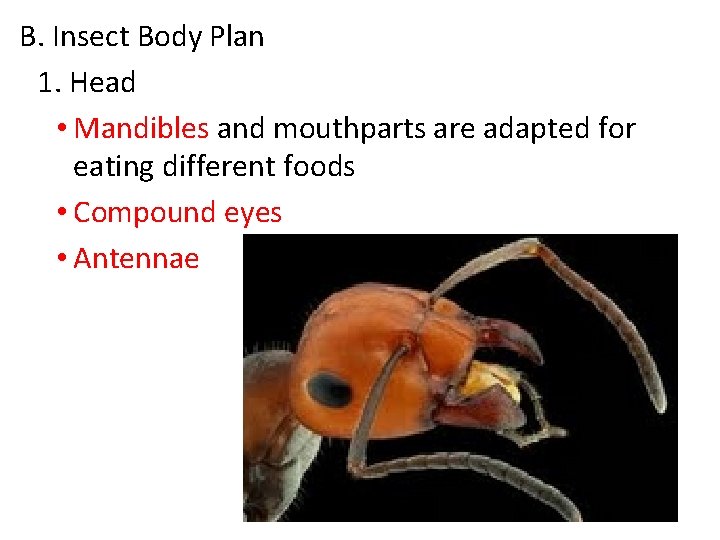 B. Insect Body Plan

1. Head

• Mandibles and mouthparts are adapted for eating different foods

• Compound eyes

• Antennae